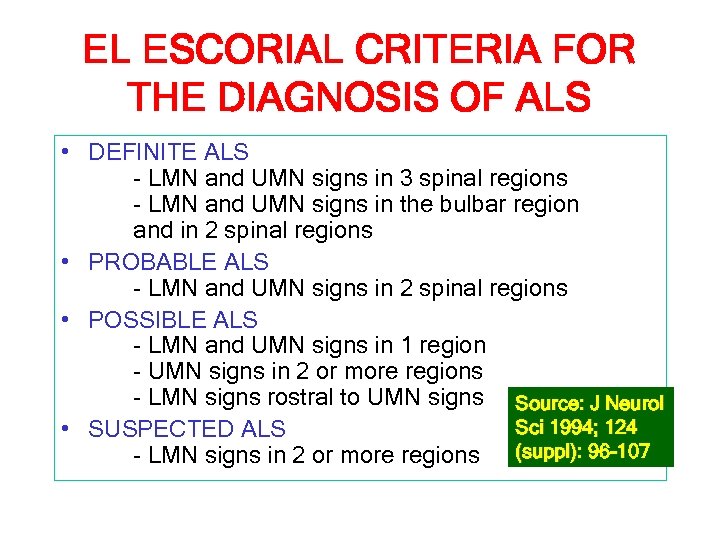 EL ESCORIAL CRITERIA FOR THE DIAGNOSIS OF ALS

• DEFINITE ALS
- LMN and UMN signs in 3 spinal regions
- LMN and UMN signs in the bulbar region and in 2 spinal regions
• PROBABLE ALS
- LMN and UMN signs in 2 spinal regions
• POSSIBLE ALS
- LMN and UMN signs in 1 region
- UMN signs in 2 or more regions
- LMN signs rostral to UMN signs
• SUSPECTED ALS
- LMN signs in 2 or more regions

Source: J Neurol Sci 1994; 124 (suppl): 96-107